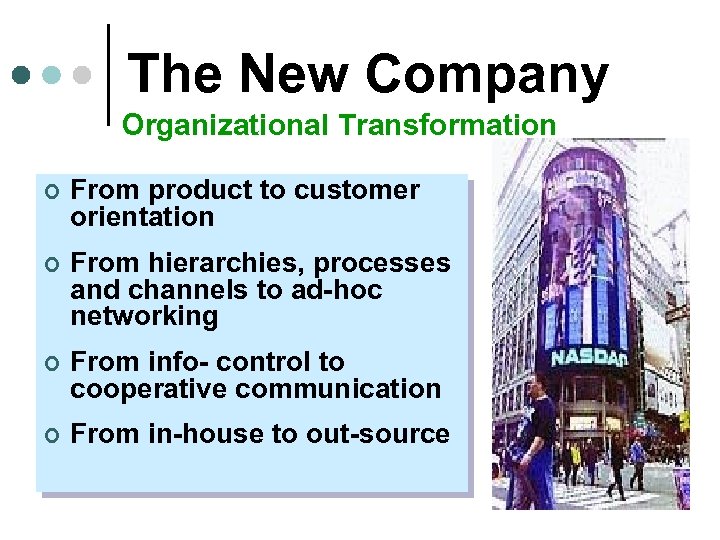 The New Company
Organizational Transformation

From product to customer orientation

From hierarchies, processes and channels to ad-hoc networking

From info- control to cooperative communication

From in-house to out-source

NASDAQ